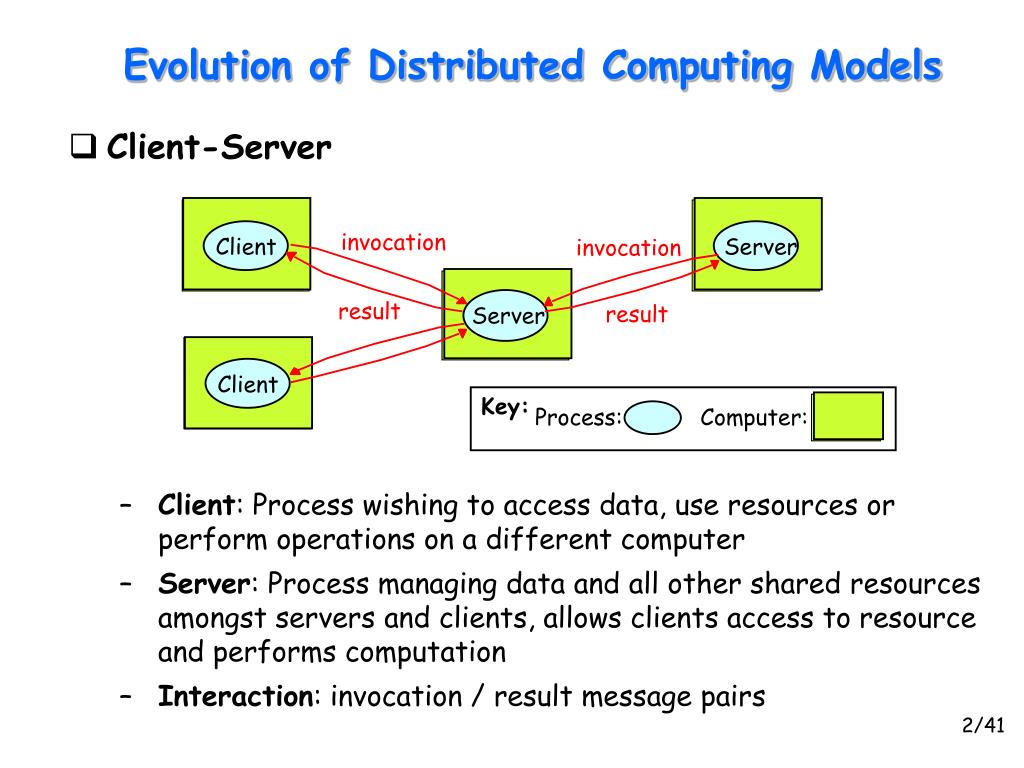 Evolution of Distributed Computing Models

❑ Client-Server

Client
invocation
invocation
Server
result
Server
result
Client

Key: Process: Computer:

– **Client**: Process wishing to access data, use resources or perform operations on a different computer
– **Server**: Process managing data and all other shared resources amongst servers and clients, allows clients access to resource and performs computation
– **Interaction**: invocation / result message pairs

2/41